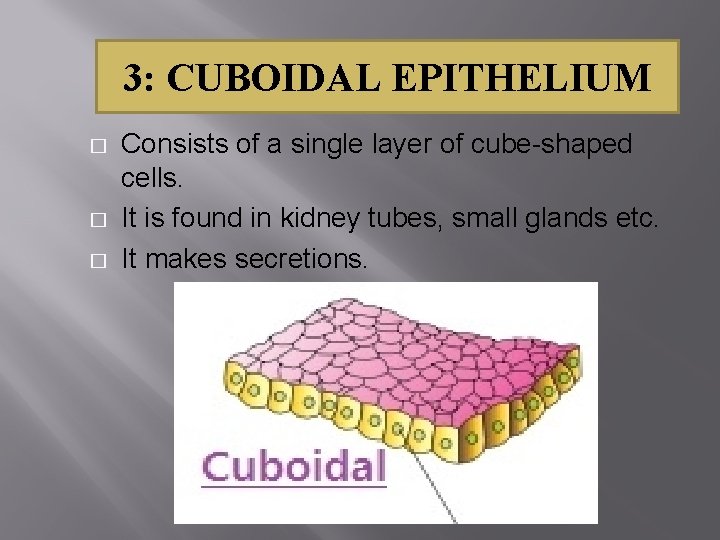 3: CUBOIDAL EPITHELIUM

□ Consists of a single layer of cube-shaped cells.

□ It is found in kidney tubes, small glands etc.

□ It makes secretions.

Cuboidal